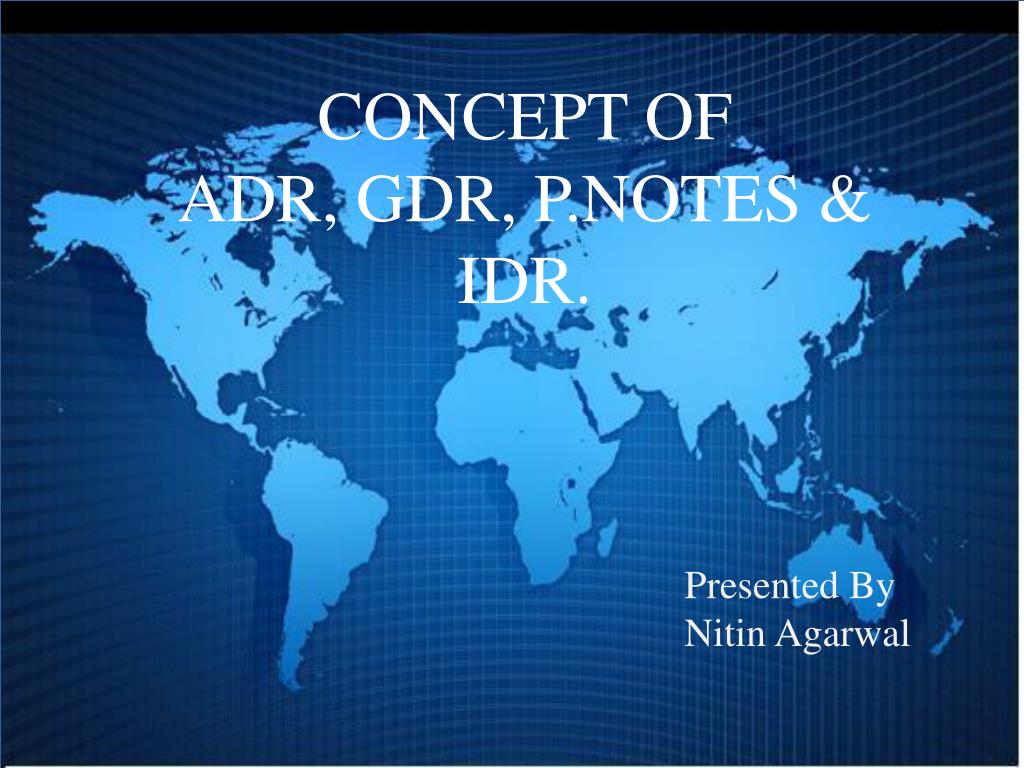 CONCEPT OF
ADR, GDR, P.NOTES & IDR.

Presented By
Nitin Agarwal